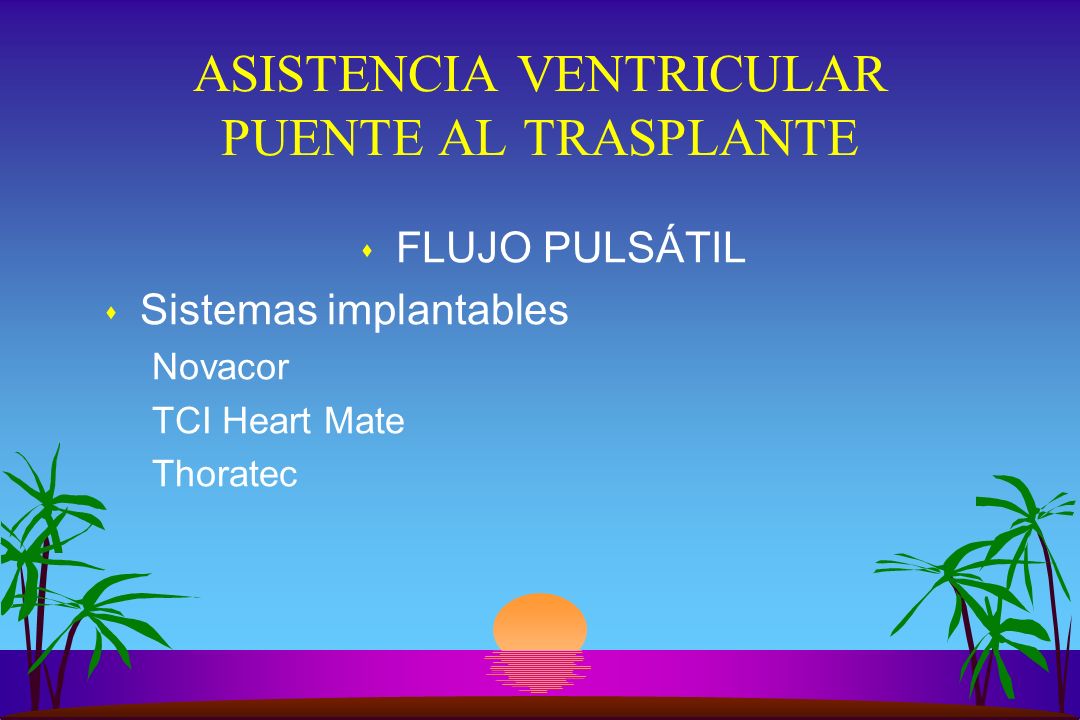 ASISTENCIA VENTRICULAR PUENTE AL TRASPLANTE

FLUJO PULSÁTIL

Sistemas implantables

Novacor

TCI Heart Mate

Thoratec